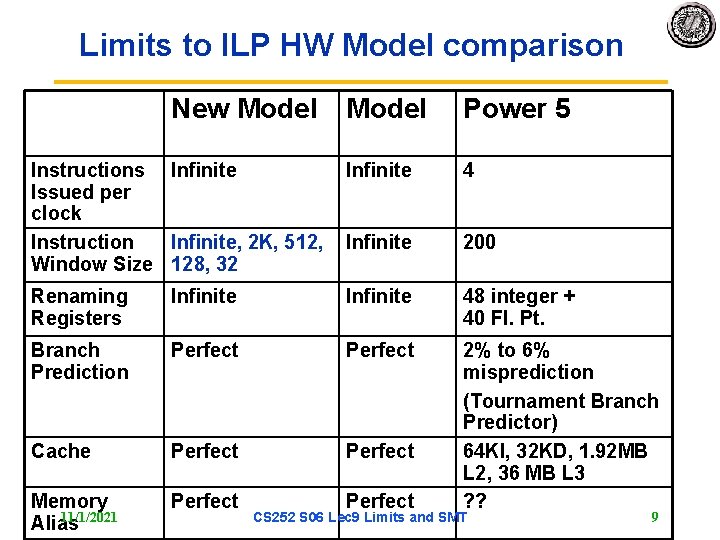 Limits to ILP HW Model comparison

| | New Model | Model | Power 5 |
|---|---|---|---|
| Instructions Issued per clock | Infinite | Infinite | 4 |
| Instruction Window Size | Infinite, 2K, 512, 128, 32 | Infinite | 200 |
| Renaming Registers | Infinite | Infinite | 48 integer + 40 Fl. Pt. |
| Branch Prediction | Perfect | Perfect | 2% to 6% misprediction (Tournament Branch Predictor) |
| Cache | Perfect | Perfect | 64KI, 32KD, 1.92MB L2, 36 MB L3 |
| Memory Alias | Perfect | Perfect | ?? |

11/1/2021 CS252 S06 Lec9 Limits and SMT 9